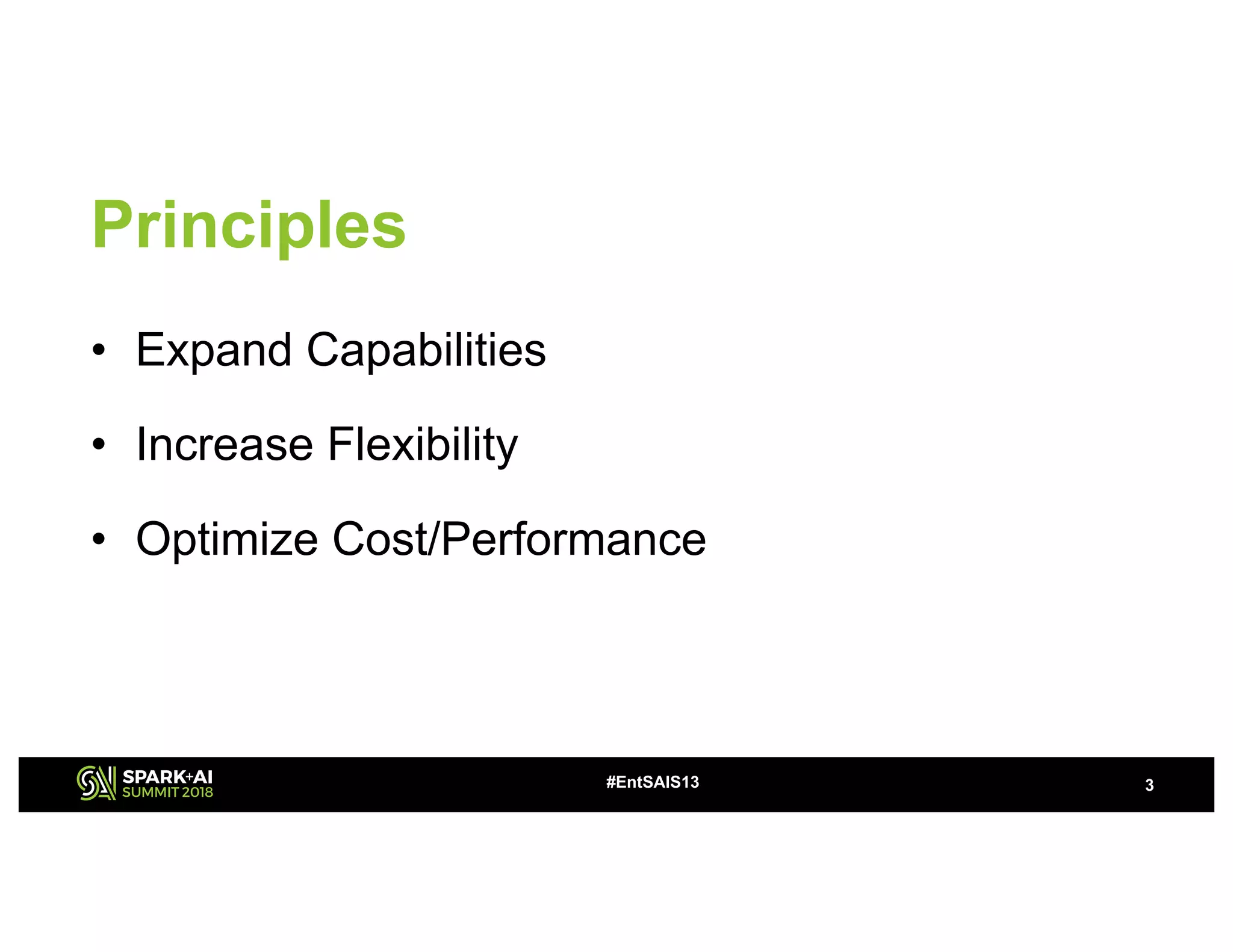 Principles

• Expand Capabilities

• Increase Flexibility

• Optimize Cost/Performance

SPARK+AI SUMMIT 2018

#EntSAIS13

3